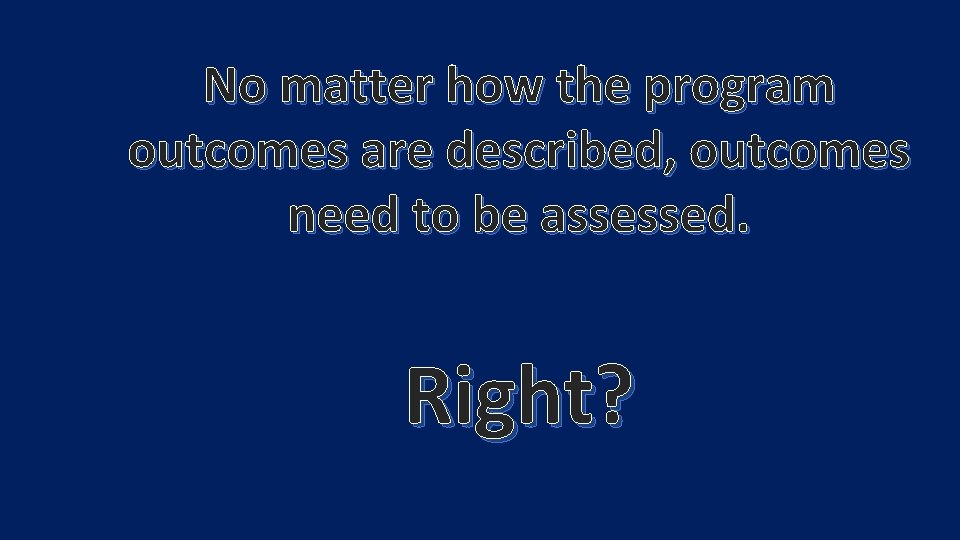 No matter how the program outcomes are described, outcomes need to be assessed.

Right?